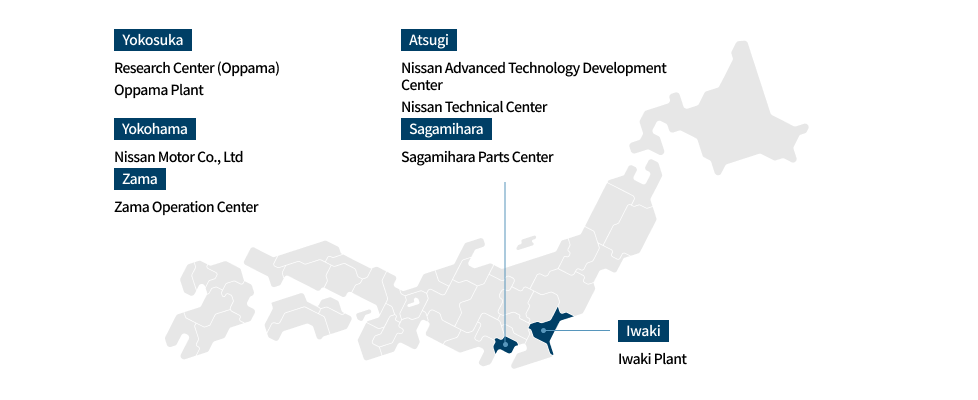 Yokosuka

Research Center (Oppama)
Oppama Plant

Yokohama

Nissan Motor Co., Ltd

Zama

Zama Operation Center

Atsugi

Nissan Advanced Technology Development Center
Nissan Technical Center

Sagamihara

Sagamihara Parts Center

Iwaki

Iwaki Plant